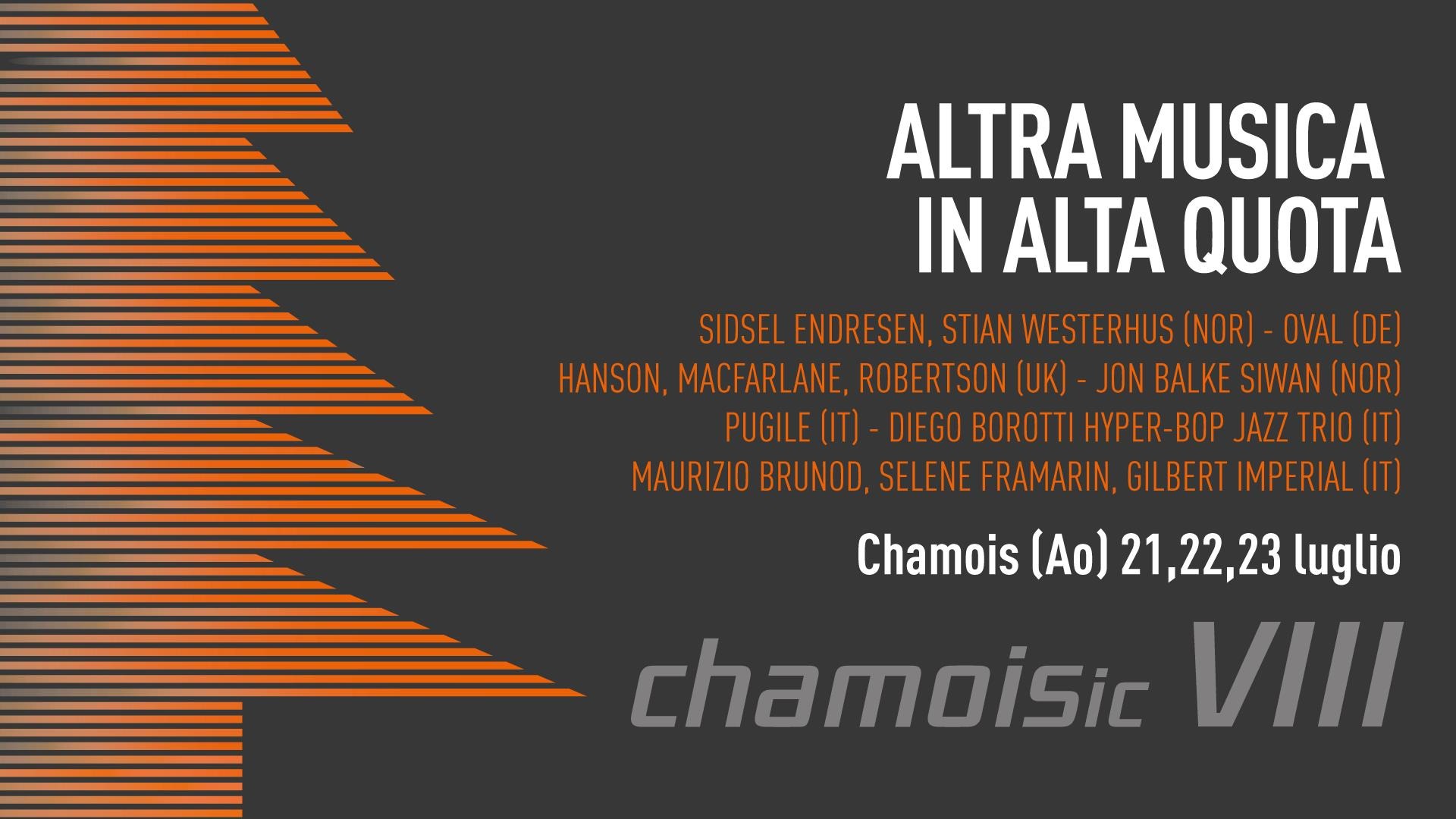 ALTRA MUSICA IN ALTA QUOTA

SIDSEL ENDRESEN, STIAN WESTERHUS (NOR) - OVAL (DE)
HANSON, MACFARLANE, ROBERTSON (UK) - JON BALKE SIWAN (NOR)
PUGILE (IT) - DIEGO BOROTTI HYPER-BOP JAZZ TRIO (IT)
MAURIZIO BRUNOD, SELENE FRAMARIN, GILBERT IMPERIAL (IT)

Chamois (Ao) 21,22,23 luglio

chamoisic VIII